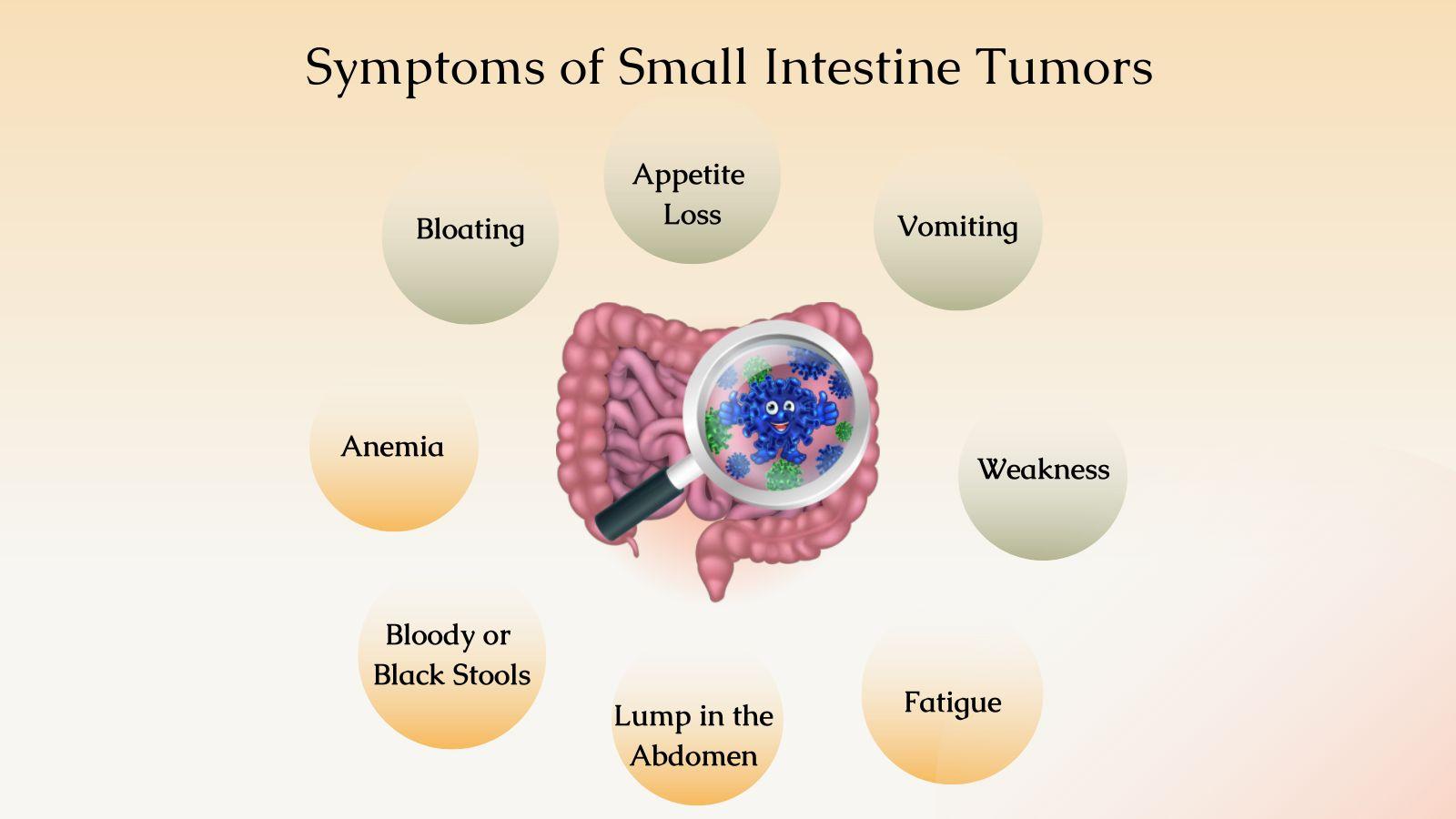 Symptoms of Small Intestine Tumors

Bloating

Appetite Loss

Vomiting

Anemia

Weakness

Bloody or Black Stools

Lump in the Abdomen

Fatigue